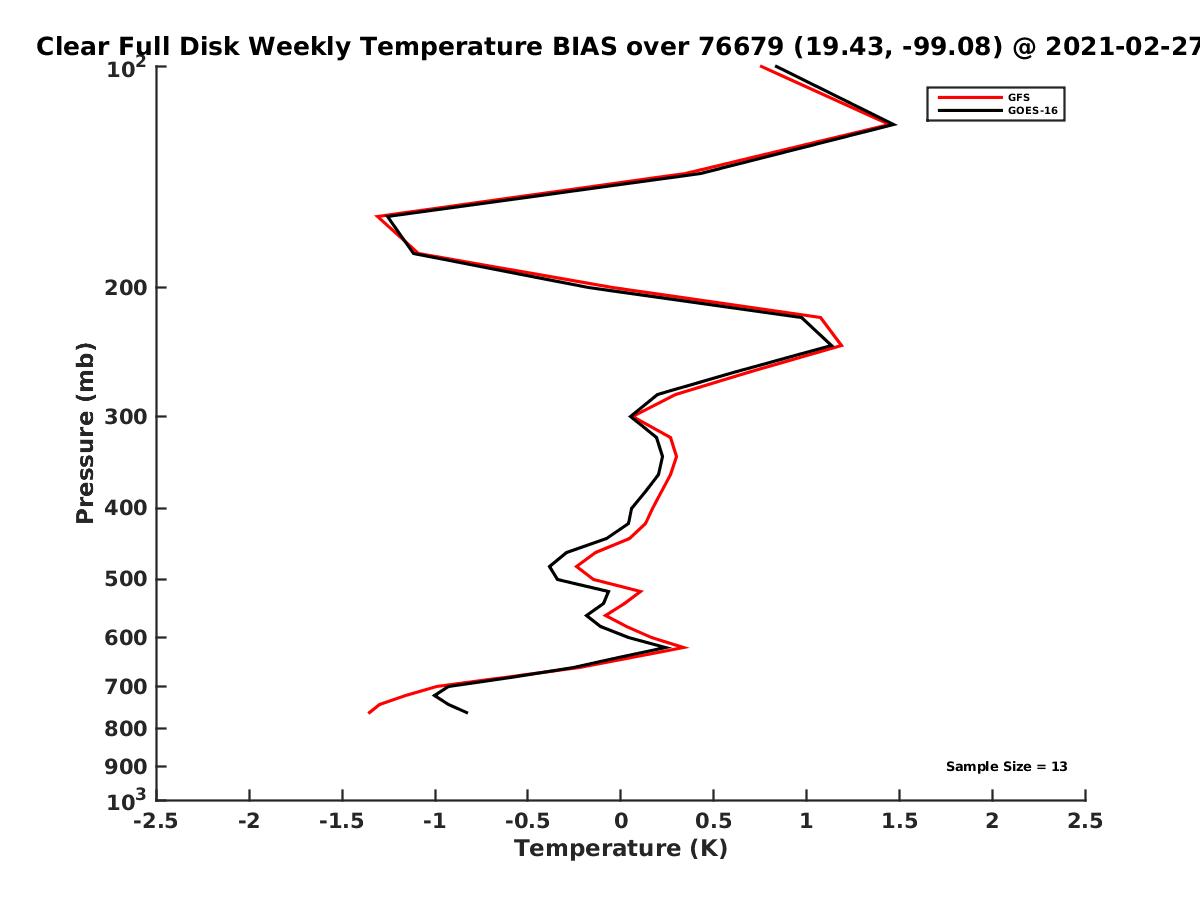 Clear Full Disk Weekly Temperature BIAS over 76679 (19.43, -99.08) @ 2021-02-27

GFS
GOES-16

Pressure (mb)

$10^2$
200
300
400
500
600
700
800
900
$10^3$

Sample Size = 13

-2.5
-2
-1.5
-1
-0.5
0
0.5
1
1.5
2
2.5

Temperature (K)